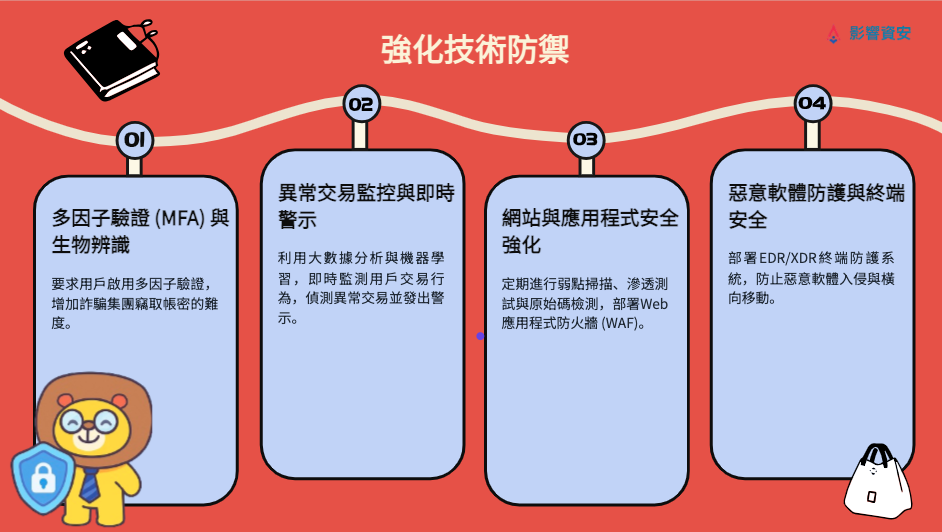 強化技術防禦

影響資安

01

多因子驗證 (MFA) 與生物辨識

要求用戶啟用多因子驗證，增加詐騙集團竊取帳密的難度。

02

異常交易監控與即時警示

利用大數據分析與機器學習，即時監測用戶交易行為，偵測異常交易並發出警示。

03

網站與應用程式安全強化

定期進行弱點掃描、滲透測試與原始碼檢測，部署Web應用程式防火牆 (WAF)。

04

惡意軟體防護與終端安全

部署EDR/XDR終端防護系統，防止惡意軟體入侵與橫向移動。